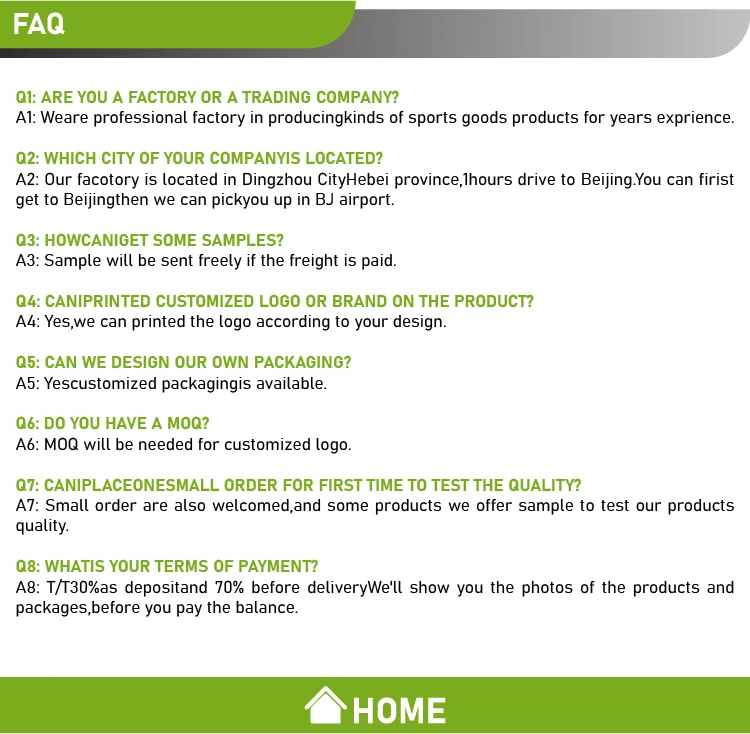 FAQ

Q1: ARE YOU A FACTORY OR A TRADING COMPANY?
A1: Weare professional factory in producingkinds of sports goods products for years exprience.

Q2: WHICH CITY OF YOUR COMPANYIS LOCATED?
A2: Our facotory is located in Dingzhou CityHebei province,1hours drive to Beijing.You can firist get to Beijingthen we can pickyou up in BJ airport.

Q3: HOWCANIGET SOME SAMPLES?
A3: Sample will be sent freely if the freight is paid.

Q4: CANIPRINTED CUSTOMIZED LOGO OR BRAND ON THE PRODUCT?
A4: Yes,we can printed the logo according to your design.

Q5: CAN WE DESIGN OUR OWN PACKAGING?
A5: Yescustomized packagingis available.

Q6: DO YOU HAVE A MOQ?
A6: MOQ will be needed for customized logo.

Q7: CANIPLACEONESMALL ORDER FOR FIRST TIME TO TEST THE QUALITY?
A7: Small order are also welcomed,and some products we offer sample to test our products quality.

Q8: WHATIS YOUR TERMS OF PAYMENT?
A8: T/T30%as depositand 70% before deliveryWe'll show you the photos of the products and packages,before you pay the balance.

HOME